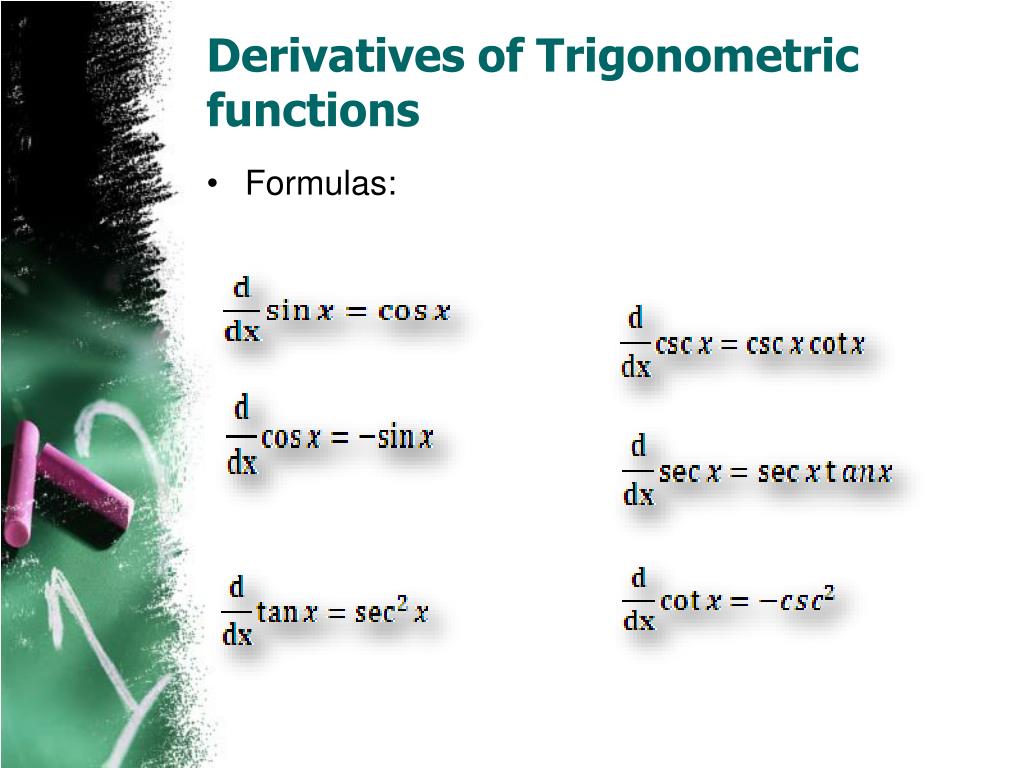 Derivatives of Trigonometric functions

• Formulas:

$\frac{d}{dx}\sin x = \cos x$

$\frac{d}{dx}\cos x = -\sin x$

$\frac{d}{dx}\tan x = \sec^2 x$

$\frac{d}{dx}\csc x = \csc x \cot x$

$\frac{d}{dx}\sec x = \sec x \tan x$

$\frac{d}{dx}\cot x = -csc^2$